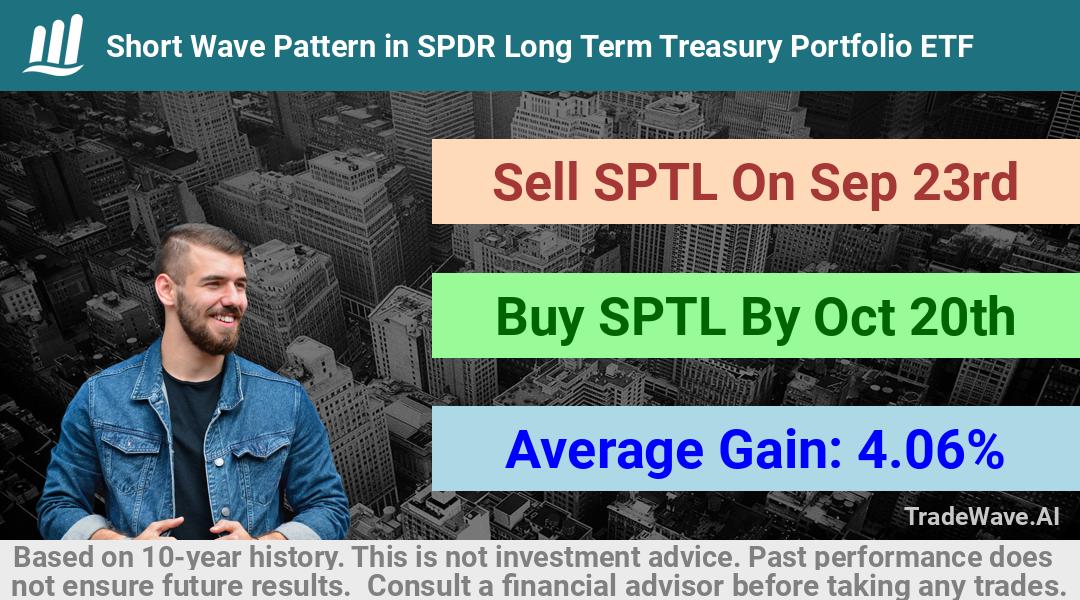 Short Wave Pattern in SPDR Long Term Treasury Portfolio ETF

Sell SPTL On Sep 23rd

Buy SPTL By Oct 20th

Average Gain: 4.06%

TradeWave.AI

Based on 10-year history. This is not investment advice. Past performance does not ensure future results. Consult a financial advisor before taking any trades.